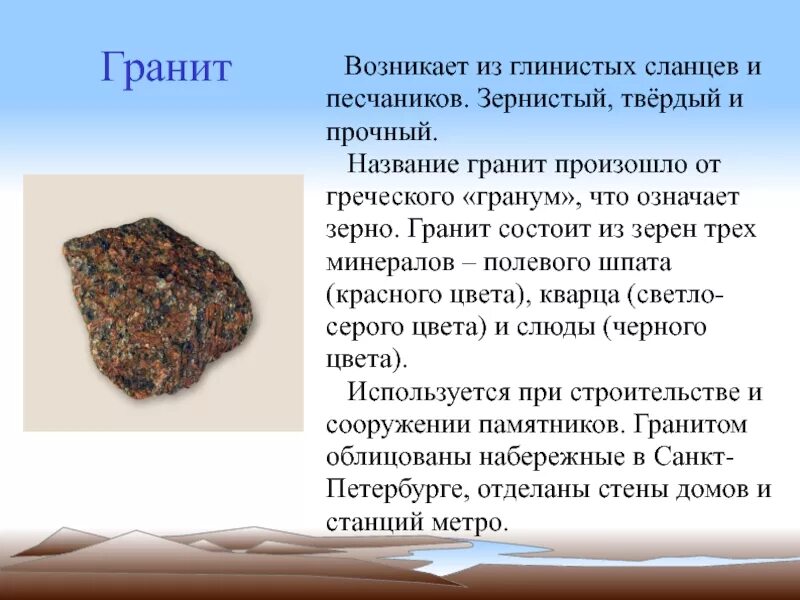 Гранит

Возникает из глинистых сланцев и песчаников. Зернистый, твёрдый и прочный.

Название гранит произошло от греческого «гранум», что означает зерно. Гранит состоит из зерен трех минералов – полевого шпата (красного цвета), кварца (светло-серого цвета) и слюды (черного цвета).

Используется при строительстве и сооружении памятников. Гранитом облицованы набережные в Санкт-Петербурге, отделаны стены домов и станций метро.